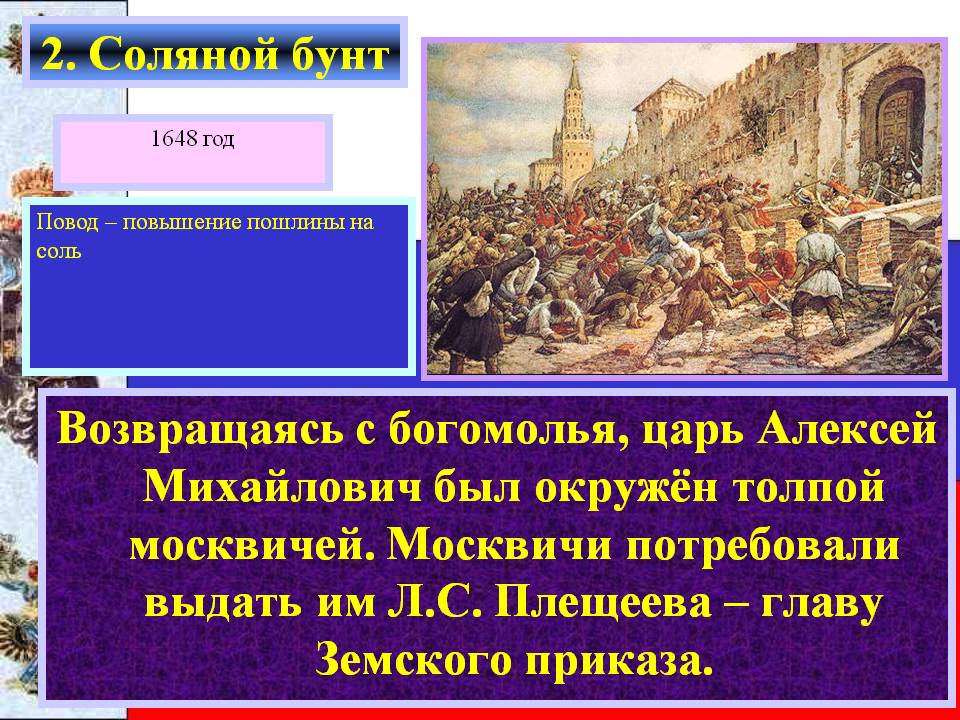 2. Соляной бунт

1648 год

Повод – повышение пошлины на соль

Возвращаясь с богомолья, царь Алексей Михайлович был окружён толпой москвичей. Москвичи потребовали выдать им Л.С. Плещеева – главу Земского приказа.